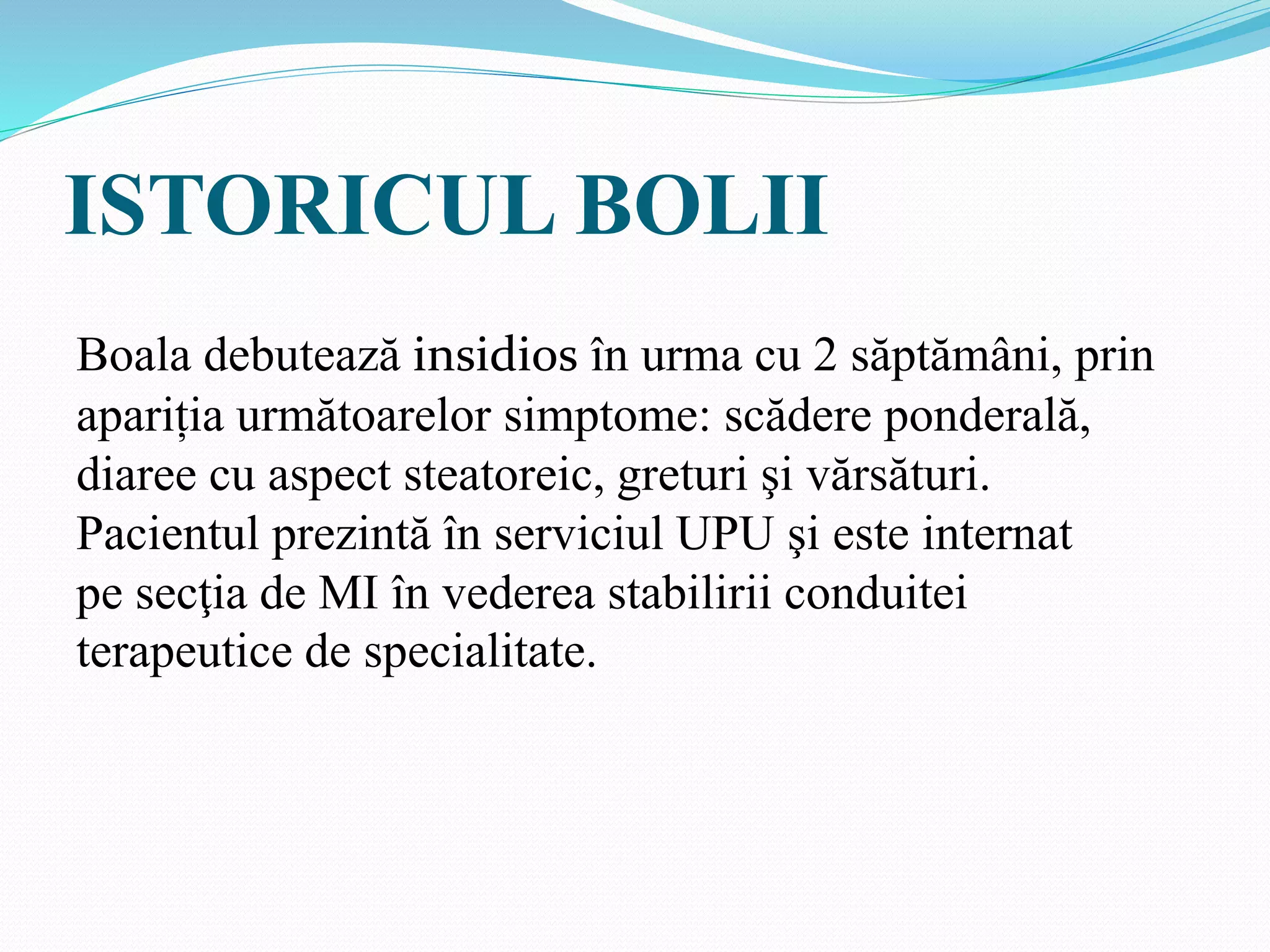 ISTORICUL BOLII

Boala debutează insidios în urma cu 2 săptămâni, prin apariția următoarelor simptome: scădere ponderală, diaree cu aspect steatoreic, greturi şi vărsături. Pacientul prezintă în serviciul UPU şi este internat pe secţia de MI în vederea stabilirii conduitei terapeutice de specialitate.